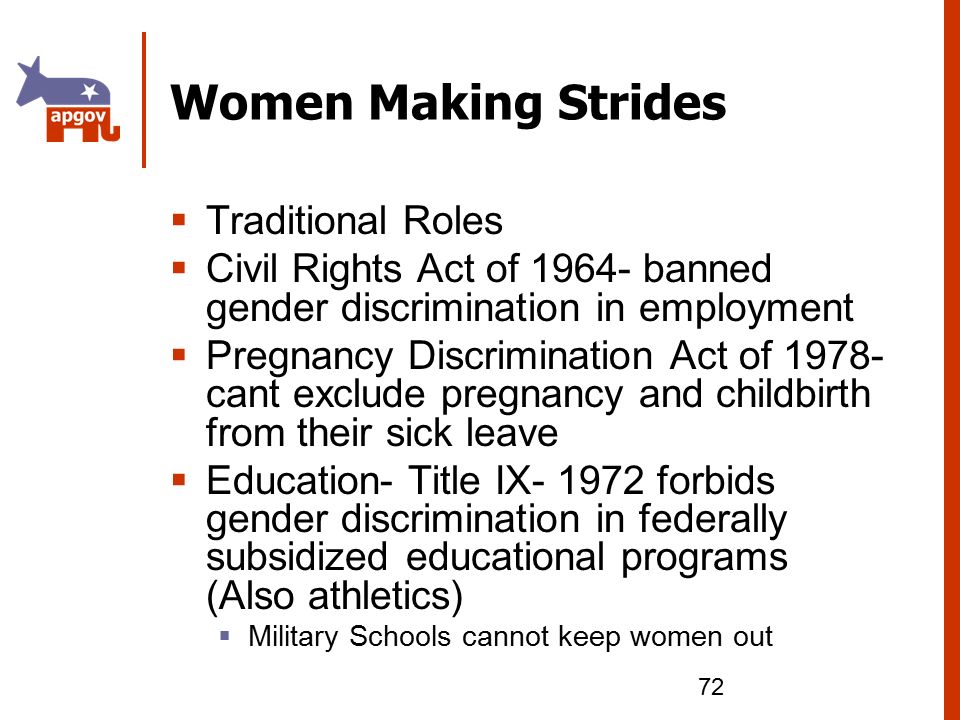 apgov

Women Making Strides

- Traditional Roles
- Civil Rights Act of 1964- banned gender discrimination in employment
- Pregnancy Discrimination Act of 1978- cant exclude pregnancy and childbirth from their sick leave
- Education- Title IX- 1972 forbids gender discrimination in federally subsidized educational programs (Also athletics)
  - Military Schools cannot keep women out

72